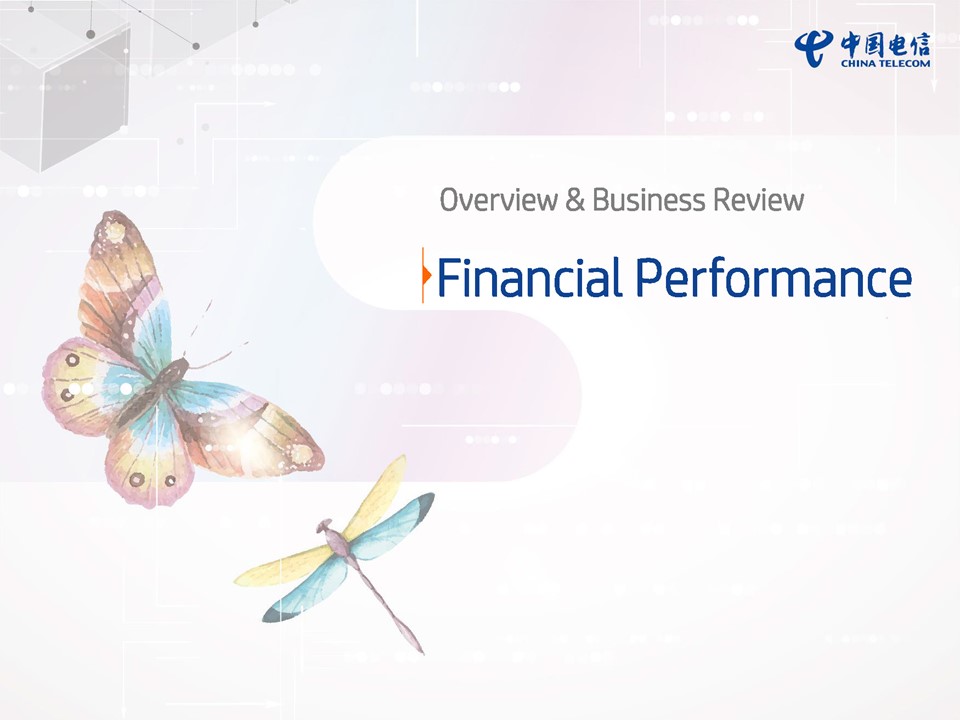 中国电信
CHINA TELECOM

Overview & Business Review

Financial Performance